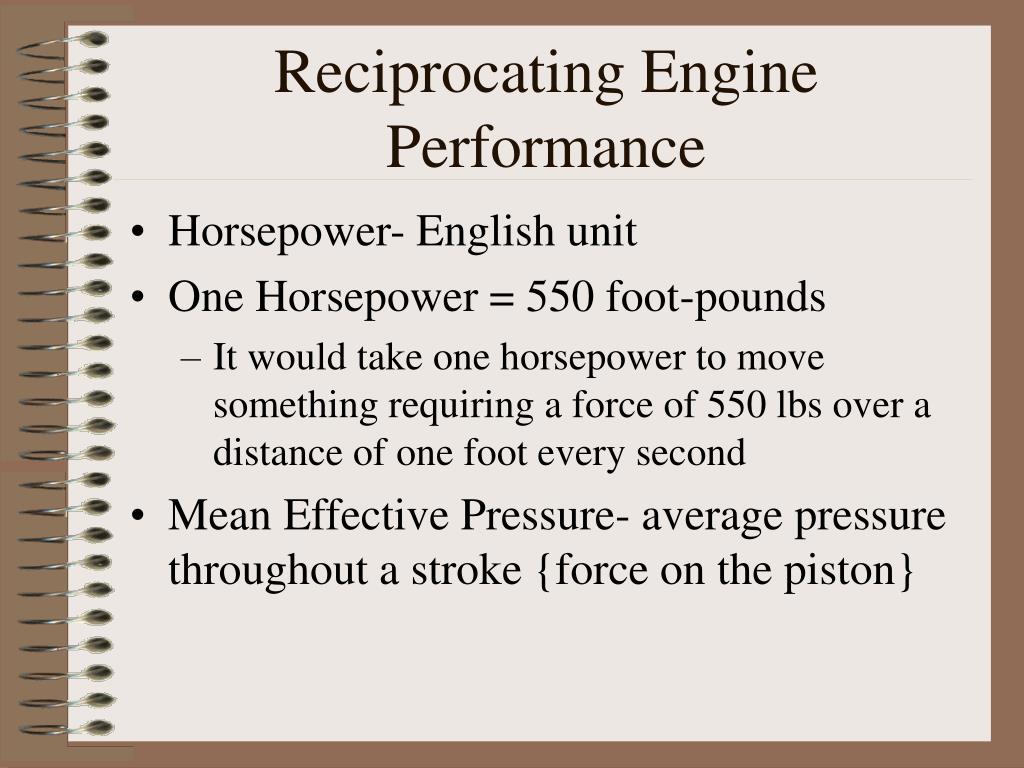 Reciprocating Engine Performance

• Horsepower- English unit
• One Horsepower = 550 foot-pounds
– It would take one horsepower to move something requiring a force of 550 lbs over a distance of one foot every second
• Mean Effective Pressure- average pressure throughout a stroke {force on the piston}